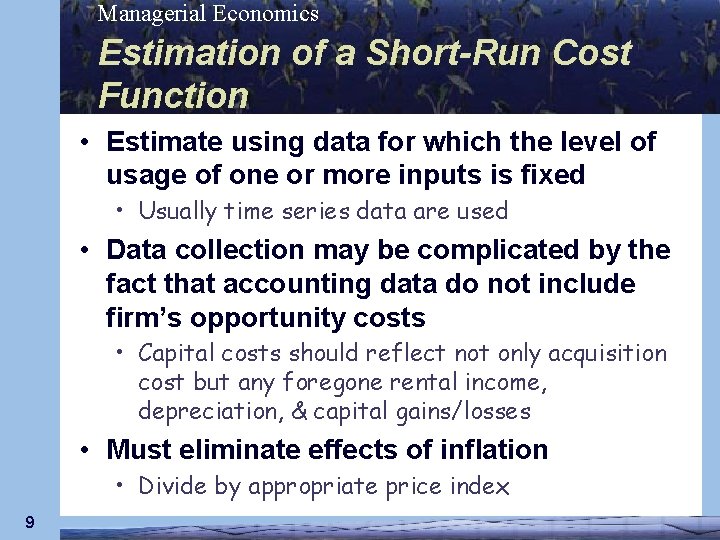 Managerial Economics

Estimation of a Short-Run Cost Function

• Estimate using data for which the level of usage of one or more inputs is fixed
  • Usually time series data are used
• Data collection may be complicated by the fact that accounting data do not include firm's opportunity costs
  • Capital costs should reflect not only acquisition cost but any foregone rental income, depreciation, & capital gains/losses
• Must eliminate effects of inflation
  • Divide by appropriate price index

9